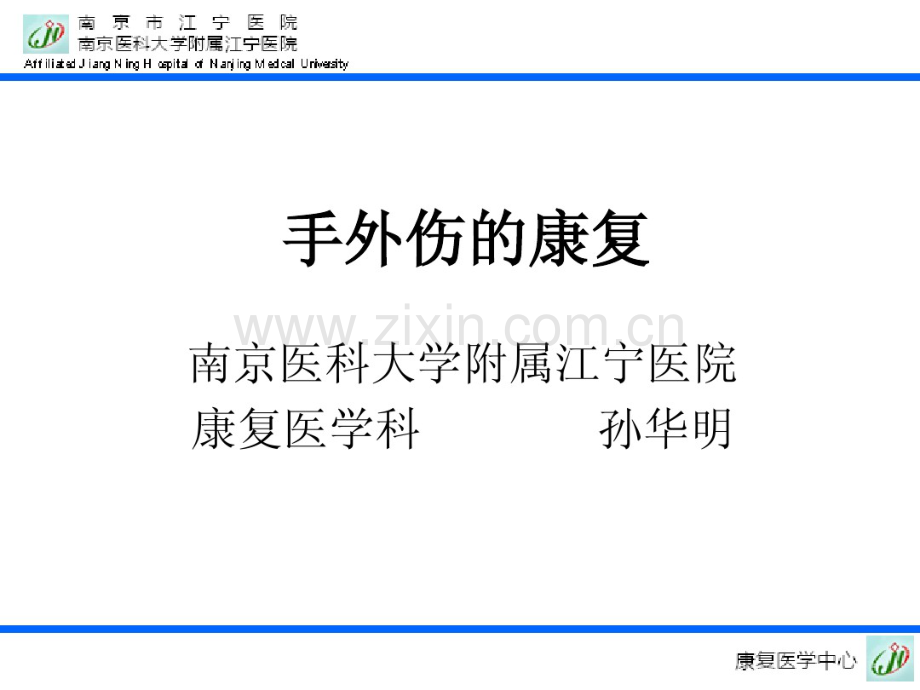 南京市江宁医院
南京医科大学附属江宁医院
Affiliated Jiang Ning Hospital of Nanjing Medical University

手外伤的康复

www.zixin.com.cn

南京医科大学附属江宁医院
康复医学科　　　　孙华明

康复医学中心